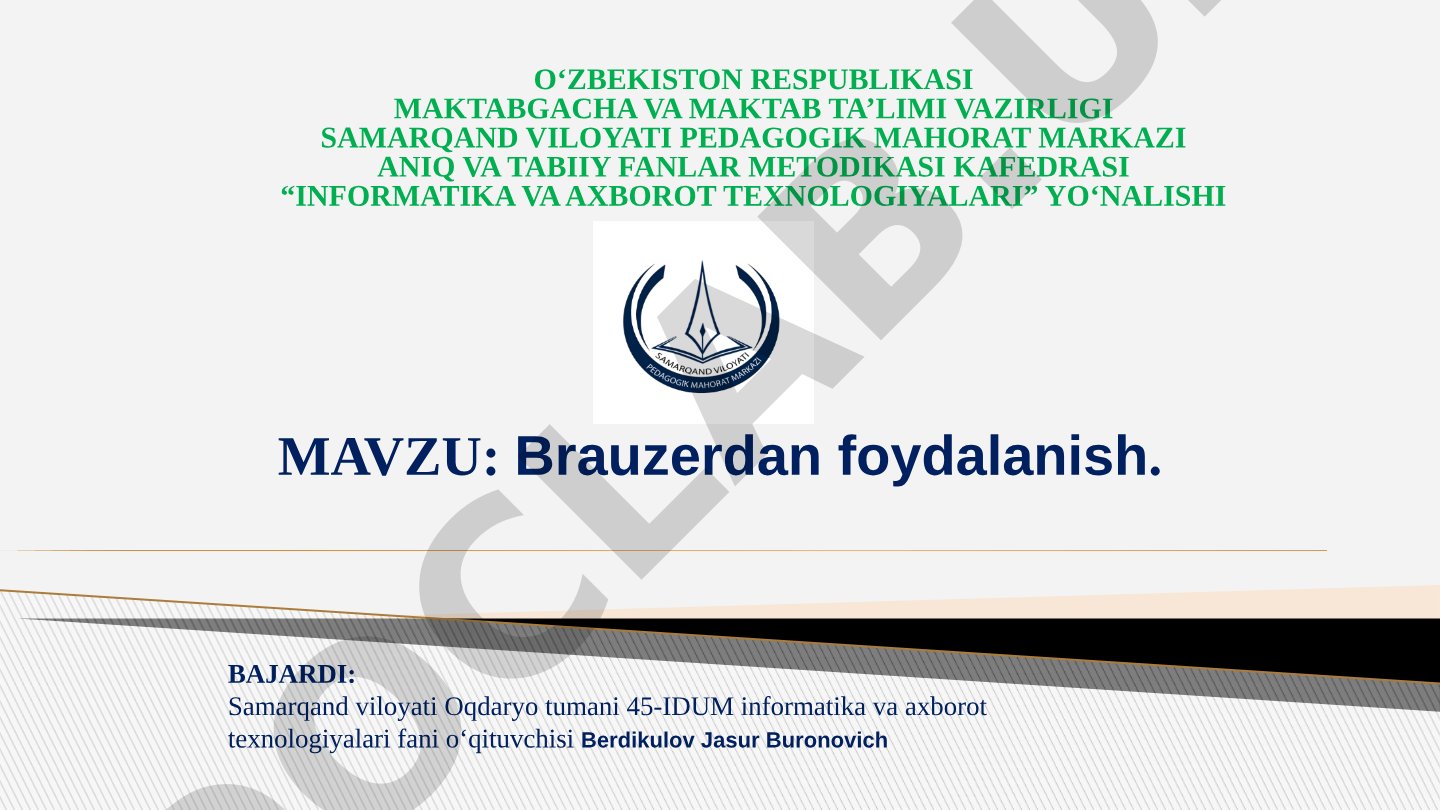 O‘ZBEKISTON RESPUBLIKASI
MAKTABGACHA VA MAKTAB TA’LIMI VAZIRLIGI
SAMARQAND VILOYATI PEDAGOGIK MAHORAT MARKAZI
ANIQ VA TABIIY FANLAR METODIKASI KAFEDRASI
“INFORMATIKA VA AXBOROT TEXNOLOGIYALARI” YO‘NALISHI

SAMARQAND VILOYATI PEDAGOGIK MAHORAT MARKAZI

MAVZU: Brauzerdan foydalanish.

BAJARDI:
Samarqand viloyati Oqdaryo tumani 45-IDUM informatika va axborot texnologiyalari fani o‘qituvchisi Berdikulov Jasur Buronovich

DOCLABU